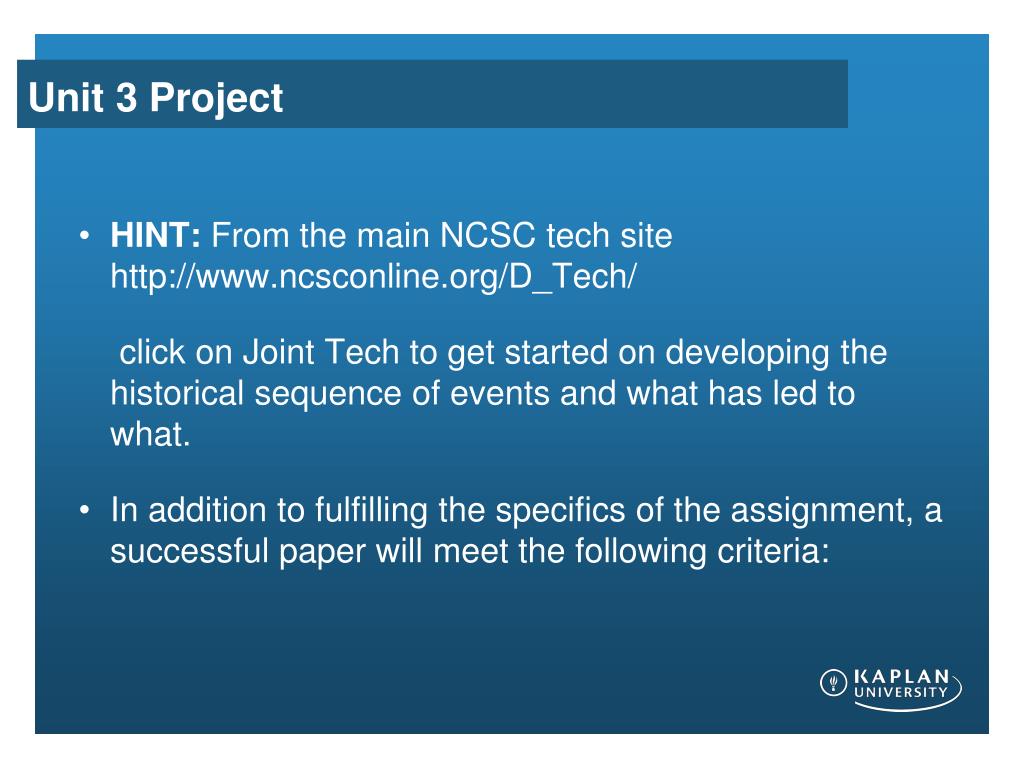 Unit 3 Project

• HINT: From the main NCSC tech site http://www.ncsconline.org/D_Tech/

click on Joint Tech to get started on developing the historical sequence of events and what has led to what.

• In addition to fulfilling the specifics of the assignment, a successful paper will meet the following criteria:

KAPLAN UNIVERSITY